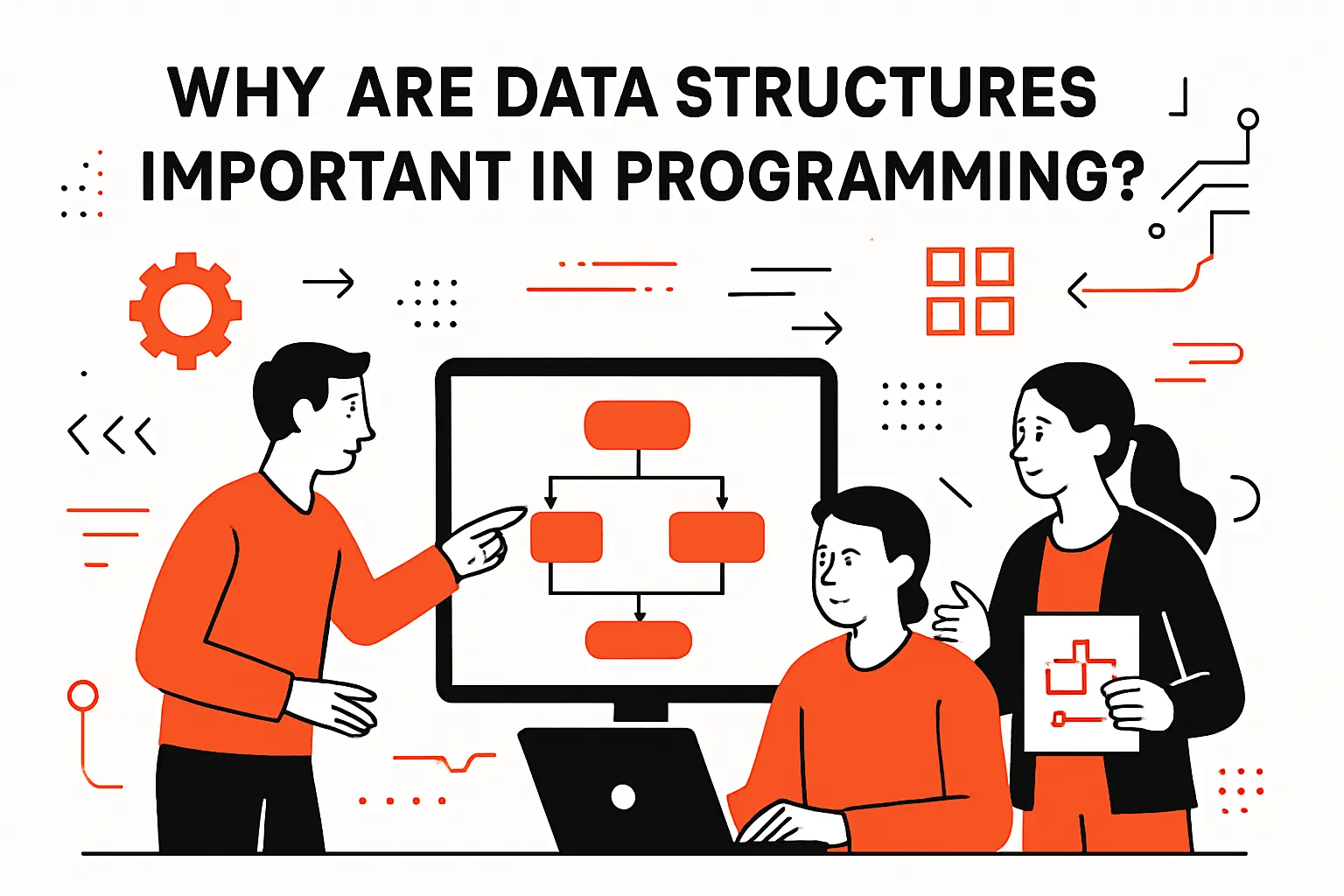 WHY ARE DATA STRUCTURES IMPORTANT IN PROGRAMMING?